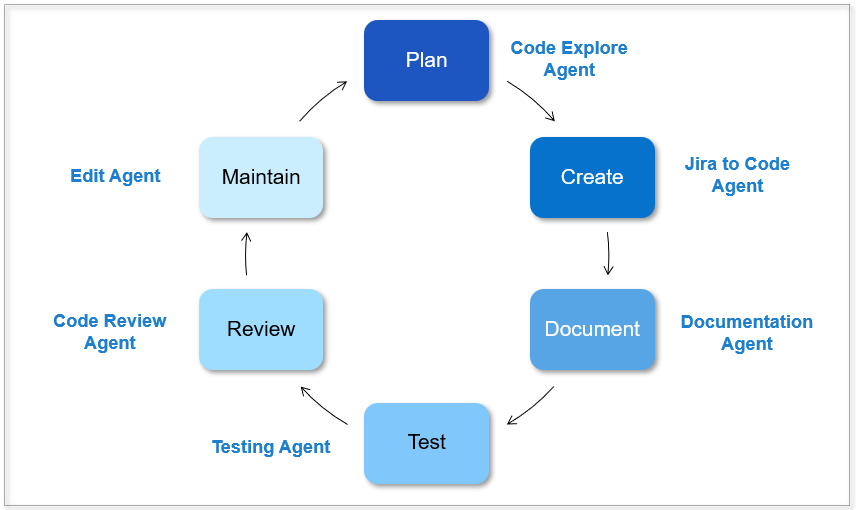 Plan

Code Explore Agent

Create

Jira to Code Agent

Document

Documentation Agent

Test

Testing Agent

Review

Code Review Agent

Maintain

Edit Agent